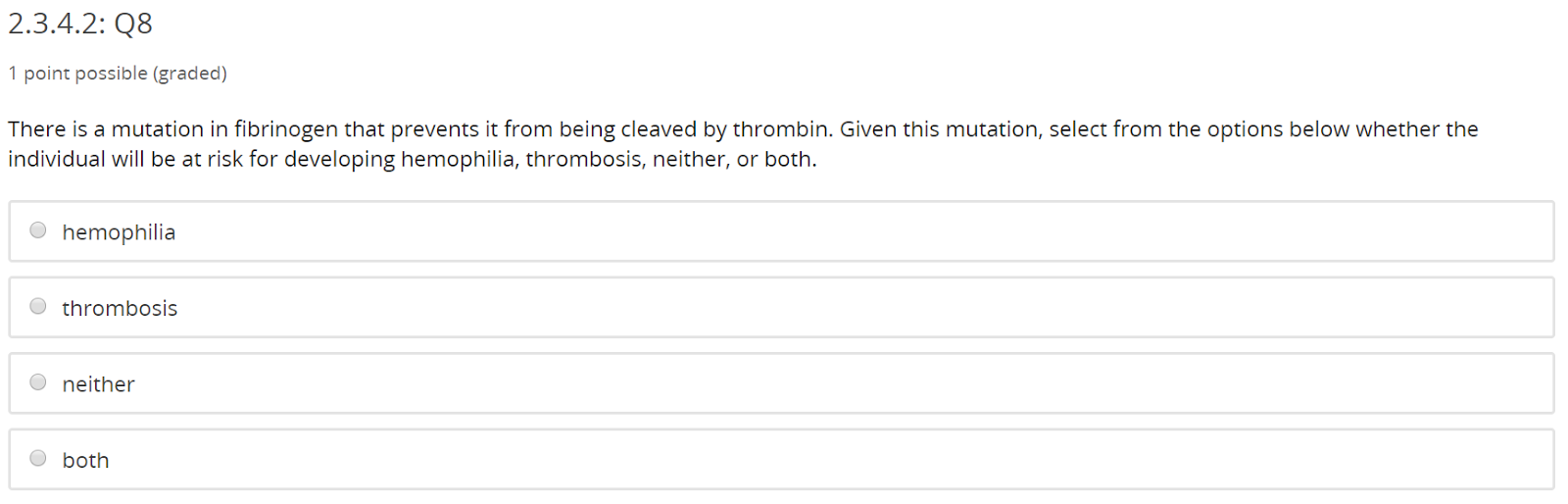 2.3.4.2: Q8

1 point possible (graded)

There is a mutation in fibrinogen that prevents it from being cleaved by thrombin. Given this mutation, select from the options below whether the individual will be at risk for developing hemophilia, thrombosis, neither, or both.

hemophilia

thrombosis

neither

both